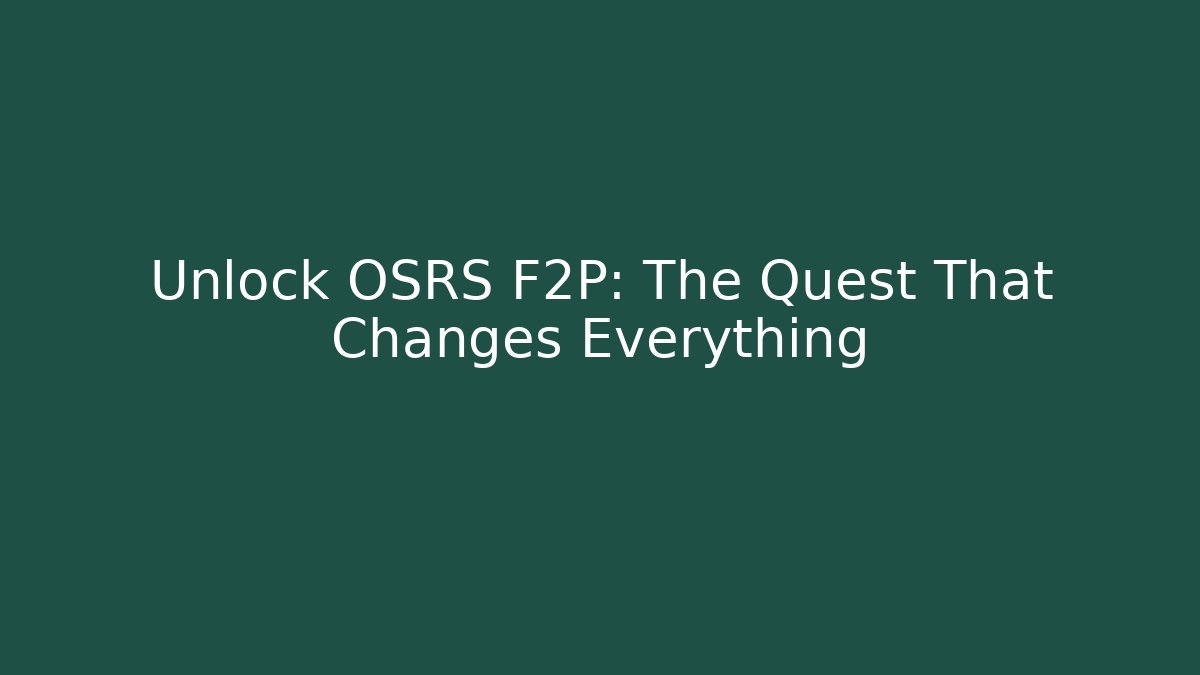 Unlock OSRS F2P: The Quest That Changes Everything